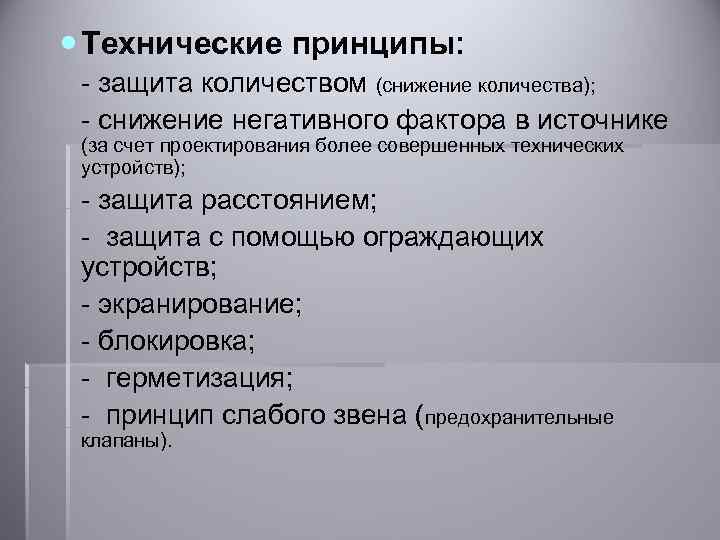 Технические принципы:

- защита количеством (снижение количества);

- снижение негативного фактора в источнике (за счет проектирования более совершенных технических устройств);

- защита расстоянием;

- защита с помощью ограждающих устройств;

- экранирование;

- блокировка;

- герметизация;

- принцип слабого звена (предохранительные клапаны).